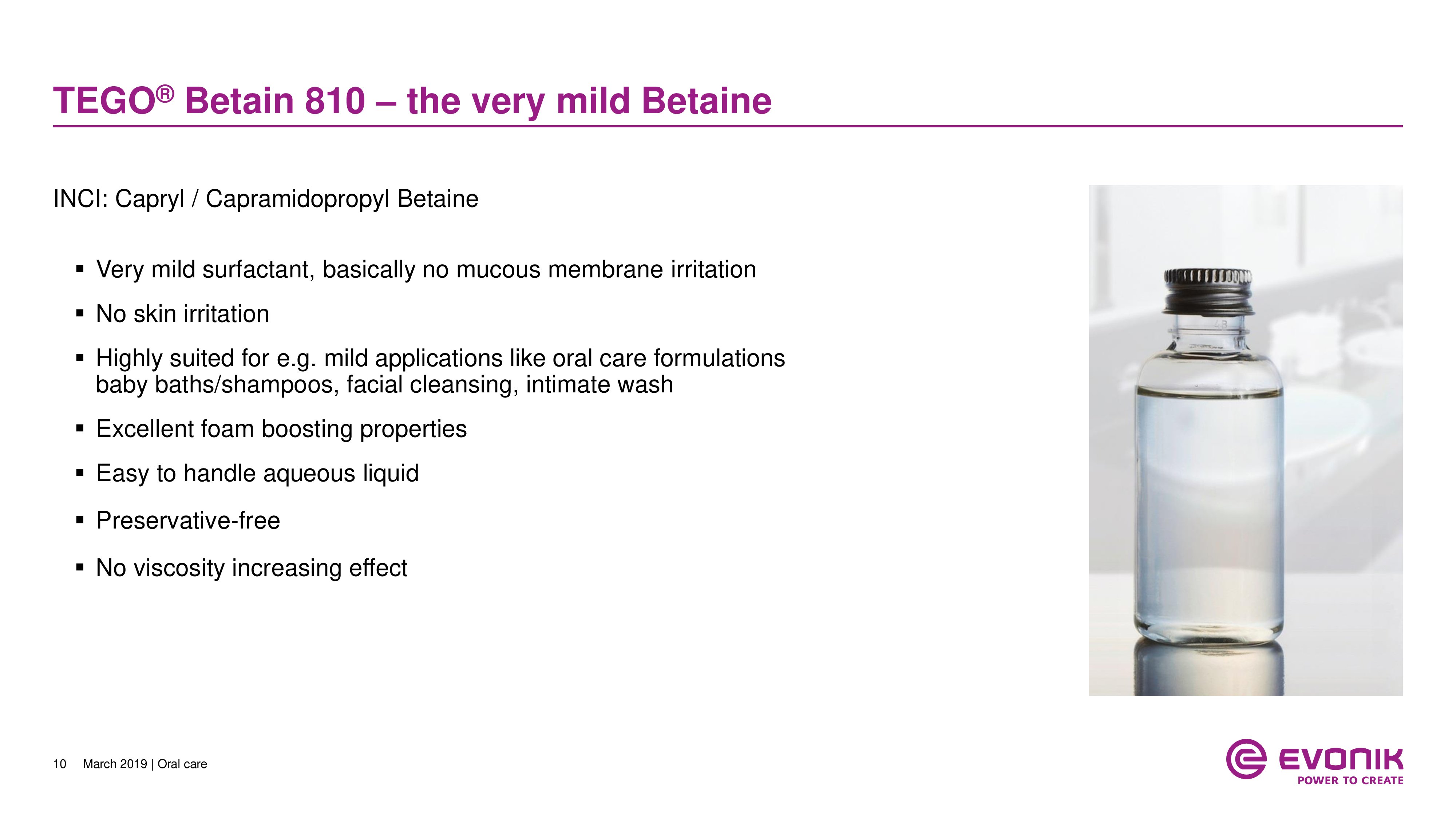 TEGO® Betain 810 – the very mild Betaine

INCI: Capryl / Capramidopropyl Betaine

▪ Very mild surfactant, basically no mucous membrane irritation
▪ No skin irritation
▪ Highly suited for e.g. mild applications like oral care formulations baby baths/shampoos, facial cleansing, intimate wash
▪ Excellent foam boosting properties
▪ Easy to handle aqueous liquid
▪ Preservative-free
▪ No viscosity increasing effect

10 March 2019 | Oral care

EVONIK
POWER TO CREATE